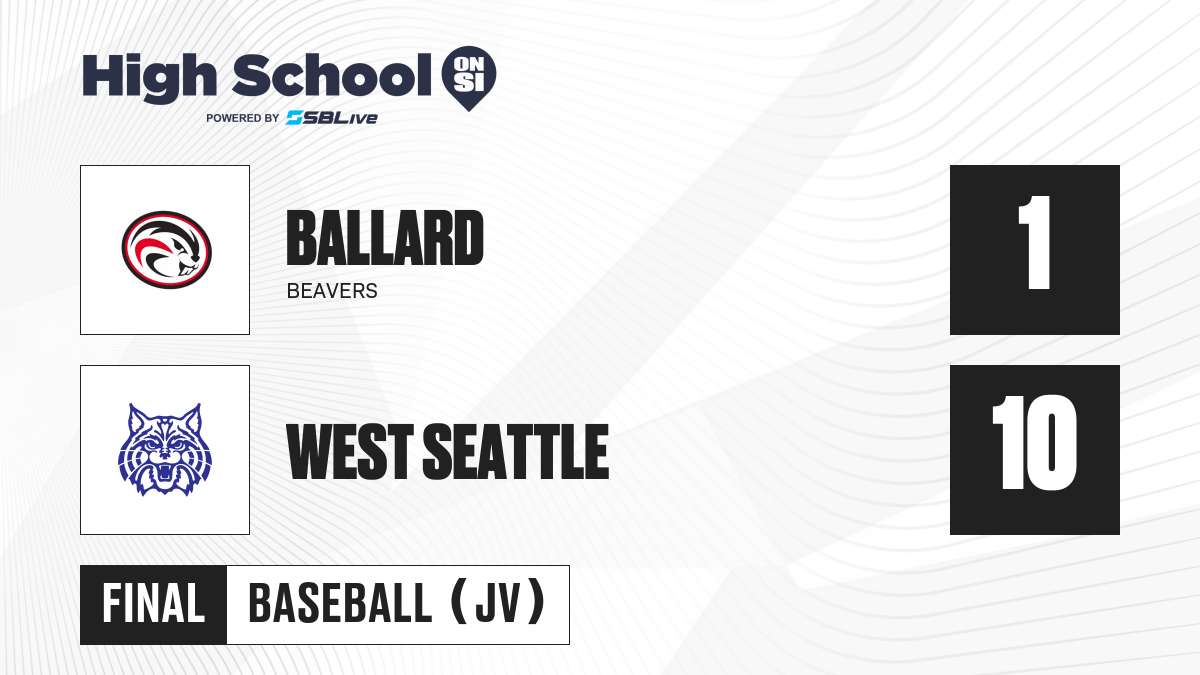 High School ON SI
POWERED BY SBLive

BALLARD
BEAVERS

1

WEST SEATTLE

10

FINAL
BASEBALL (JV)